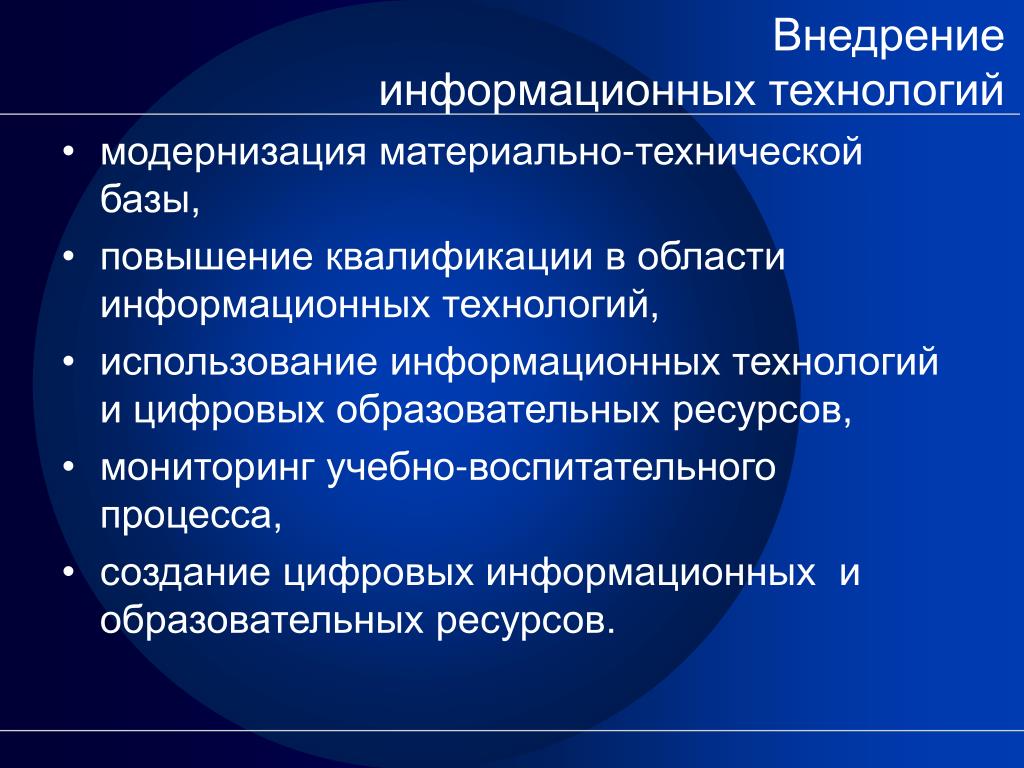 Внедрение информационных технологий

• модернизация материально-технической базы,
• повышение квалификации в области информационных технологий,
• использование информационных технологий и цифровых образовательных ресурсов,
• мониторинг учебно-воспитательного процесса,
• создание цифровых информационных и образовательных ресурсов.